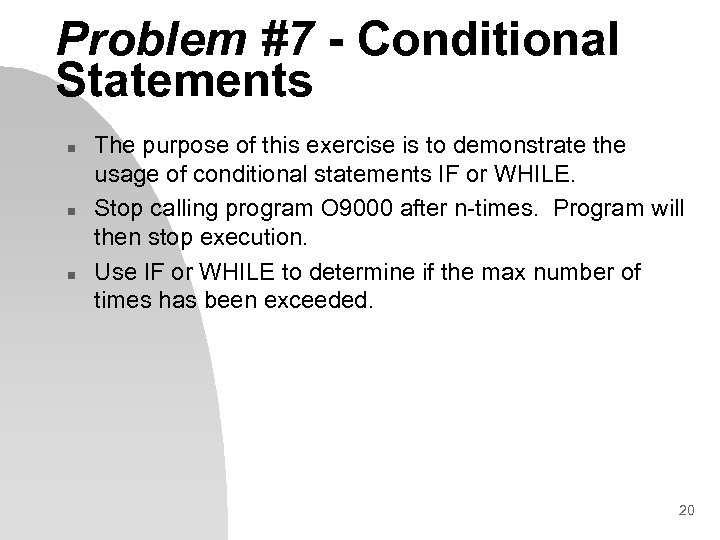 Problem #7 - Conditional Statements

- The purpose of this exercise is to demonstrate the usage of conditional statements IF or WHILE.
- Stop calling program O9000 after n-times. Program will then stop execution.
- Use IF or WHILE to determine if the max number of times has been exceeded.

20